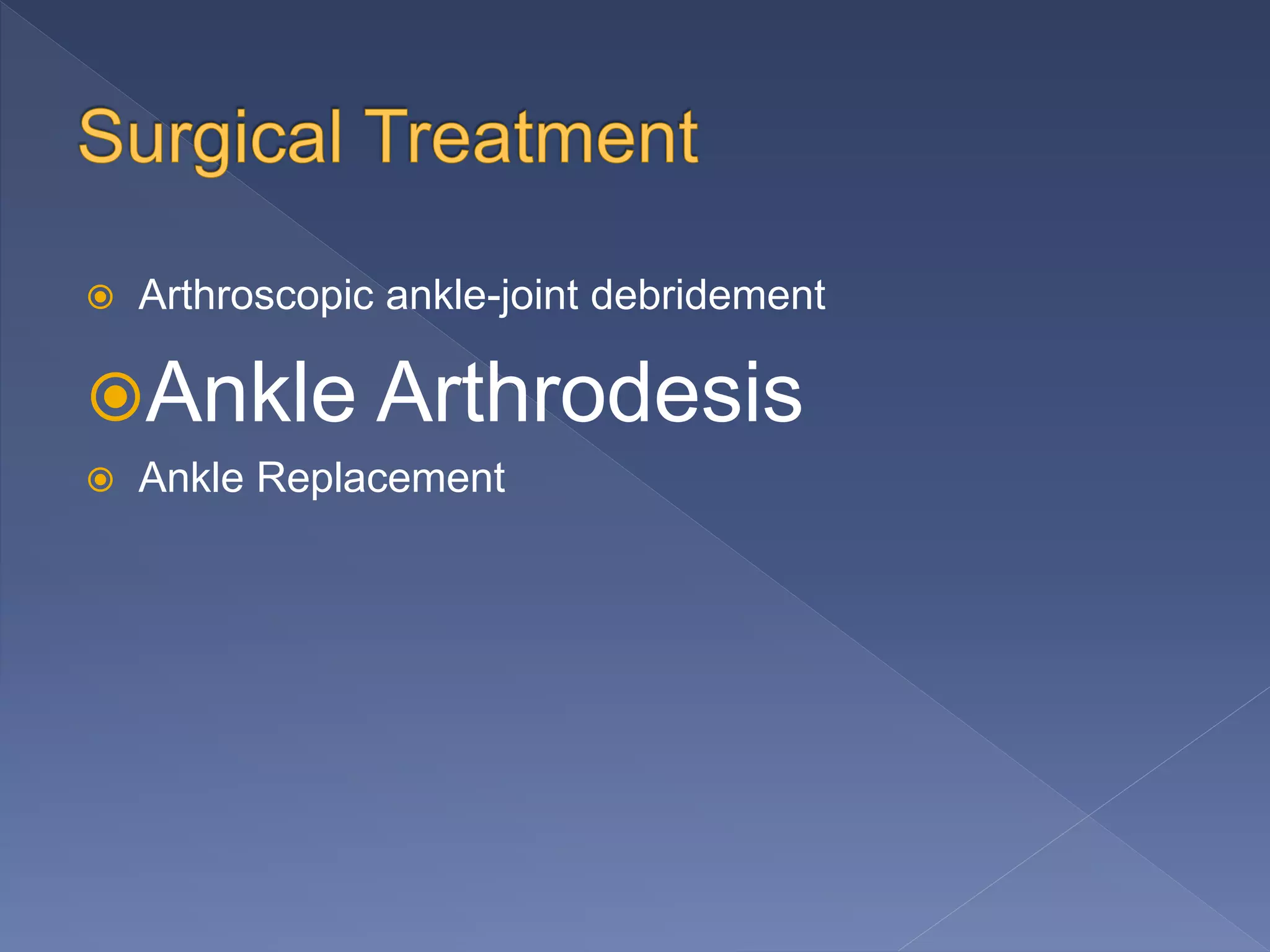 Surgical Treatment

Arthroscopic ankle-joint debridement

Ankle Arthrodesis

Ankle Replacement